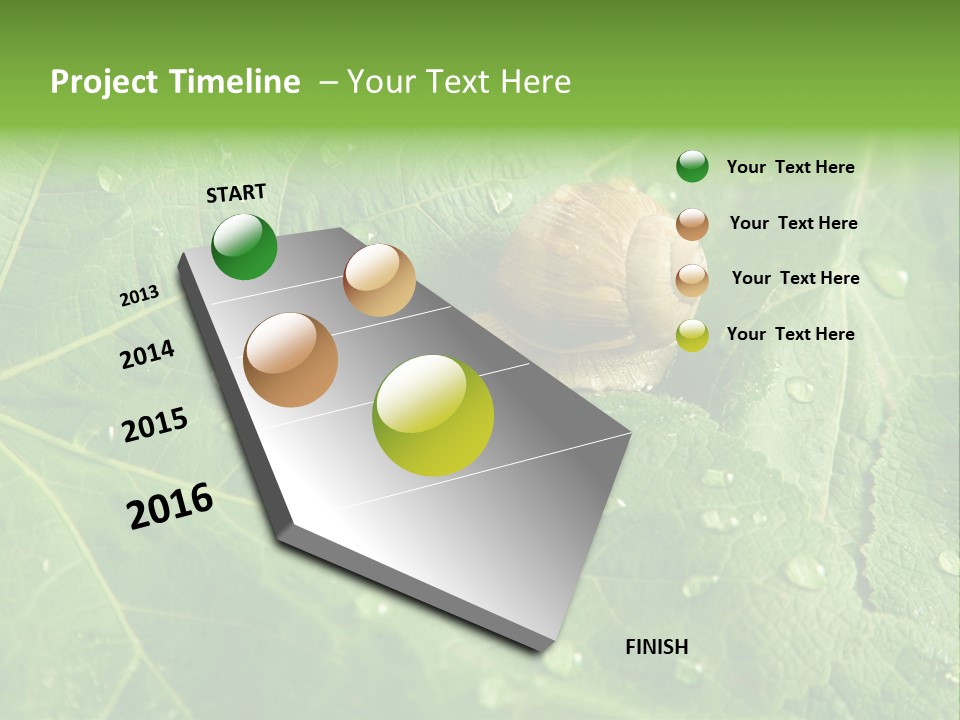 Project Timeline – Your Text Here

START

2013

2014

2015

2016

FINISH

Your Text Here

Your Text Here

Your Text Here

Your Text Here